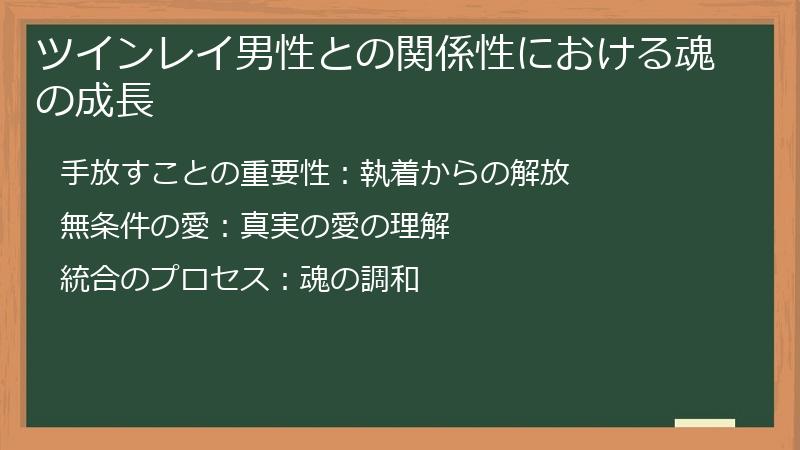 ツインレイ男性との関係性における魂の成長

手放すことの重要性：執着からの解放

無条件の愛：真実の愛の理解

統合のプロセス：魂の調和